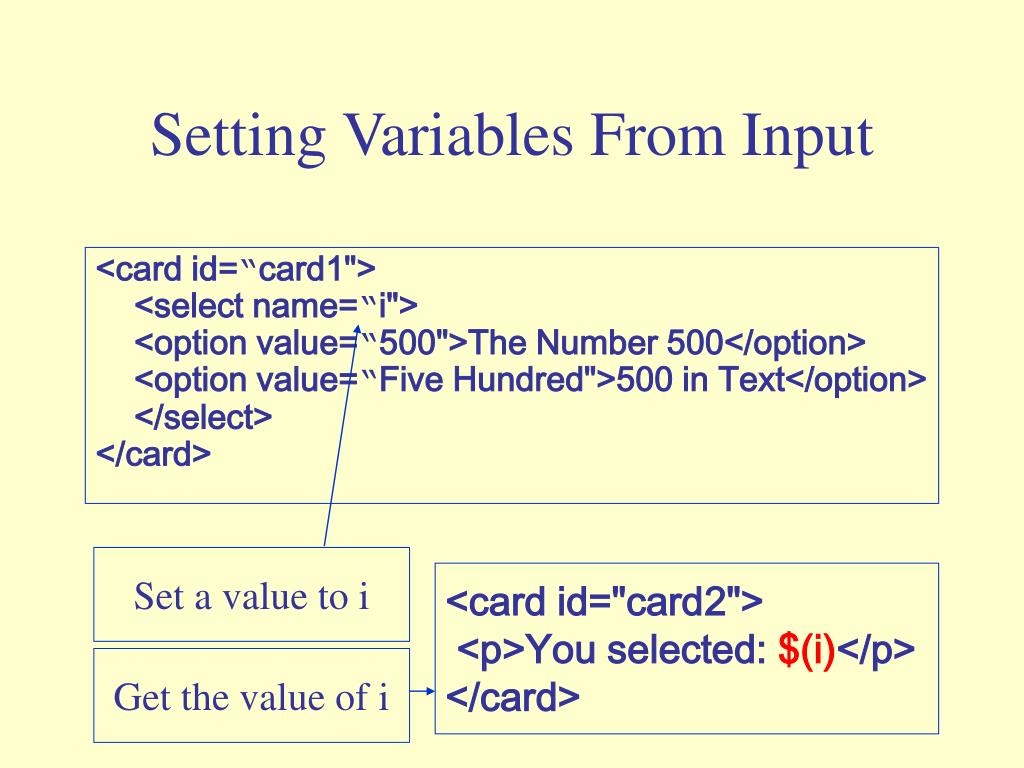 Setting Variables From Input

<card id=“card1">
<select name=“i">
<option value=“500">The Number 500</option>
<option value=“Five Hundred">500 in Text</option>
</select>
</card>

Set a value to i

Get the value of i

<card id="card2">
<p>You selected: $(i)</p>
</card>